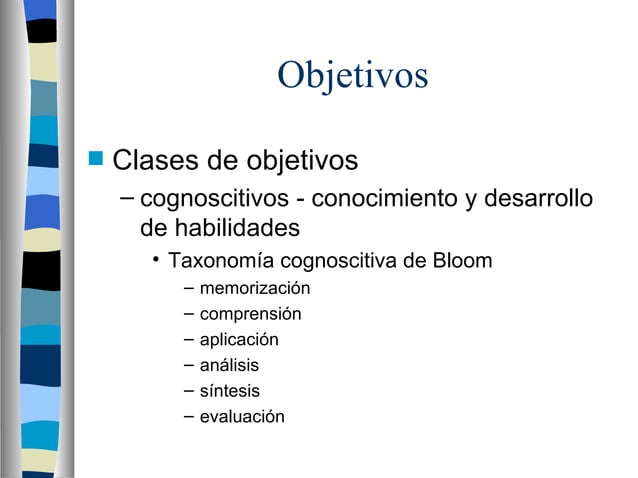 Objetivos

Clases de objetivos

– cognoscitivos - conocimiento y desarrollo de habilidades

• Taxonomía cognoscitiva de Bloom

– memorización
– comprensión
– aplicación
– análisis
– síntesis
– evaluación